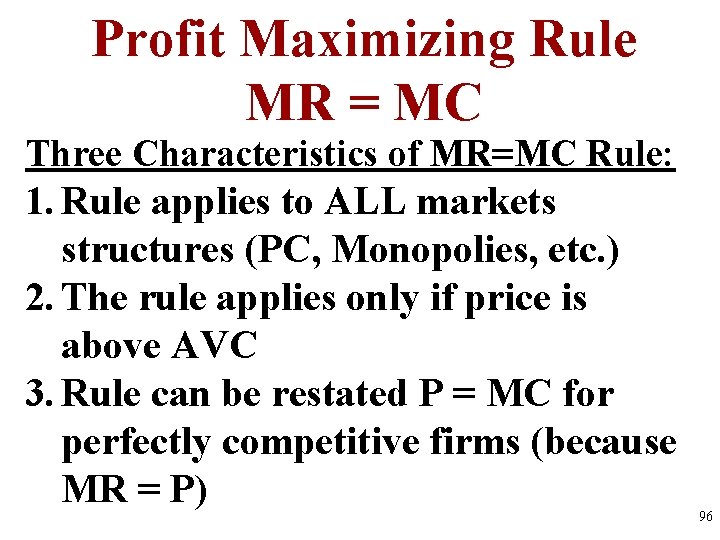 Profit Maximizing Rule
MR = MC

Three Characteristics of MR=MC Rule:

1. Rule applies to ALL markets structures (PC, Monopolies, etc.)
2. The rule applies only if price is above AVC
3. Rule can be restated P = MC for perfectly competitive firms (because MR = P)

96